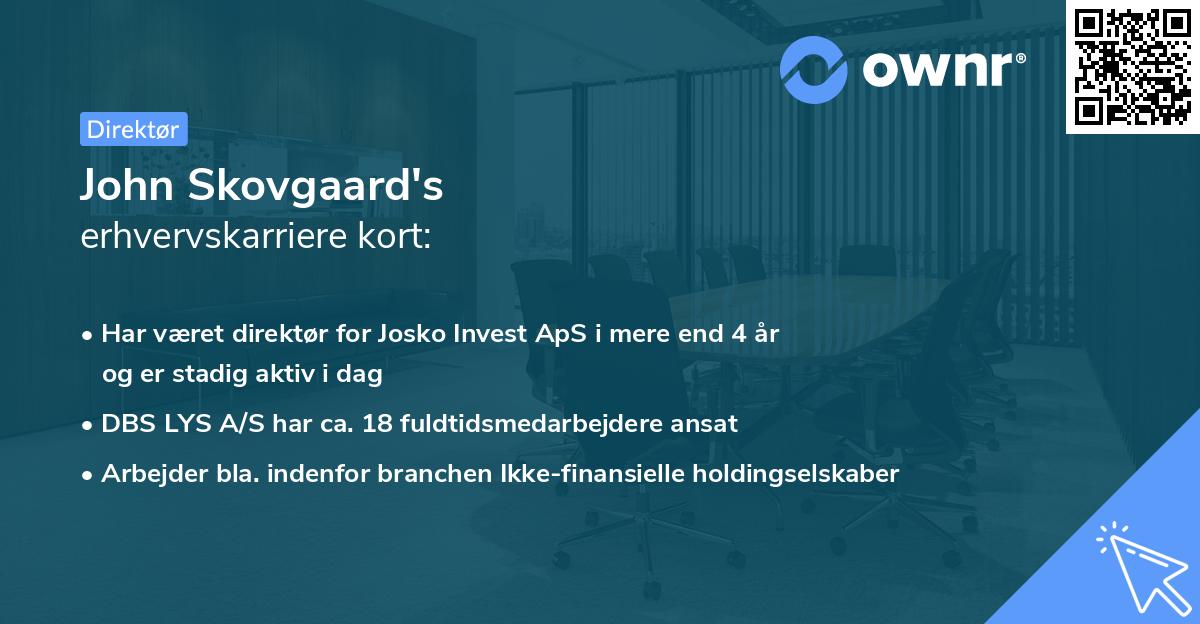 ownr®

Direktør

John Skovgaard's
erhvervskarriere kort:

• Har været direktør for Josko Invest ApS i mere end 4 år og er stadig aktiv i dag
• DBS LYS A/S har ca. 18 fuldtidsmedarbejdere ansat
• Arbejder bla. indenfor branchen Ikke-finansielle holdingselskaber